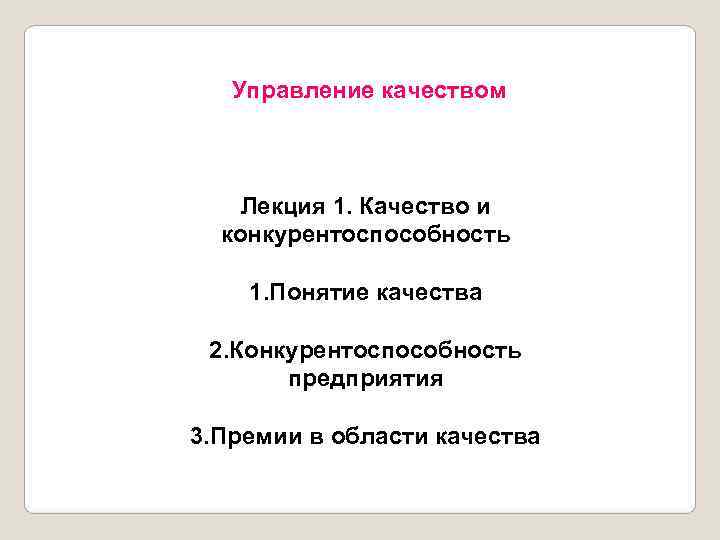 Управление качеством

Лекция 1. Качество и конкурентоспособность

1.Понятие качества

2.Конкурентоспособность предприятия

3.Премии в области качества